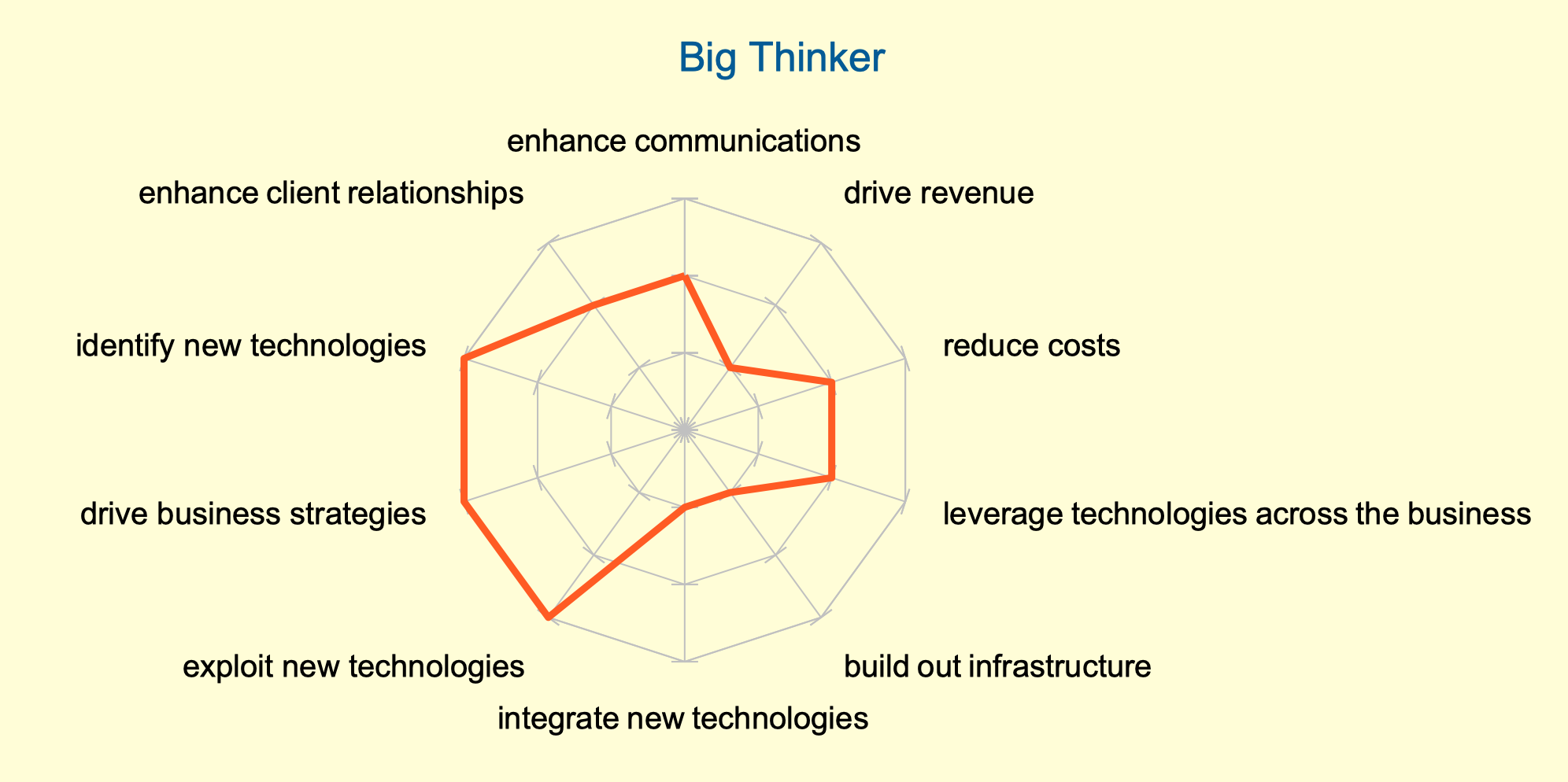 Big Thinker

enhance communications

drive revenue

reduce costs

leverage technologies across the business

build out infrastructure

integrate new technologies

exploit new technologies

drive business strategies

identify new technologies

enhance client relationships